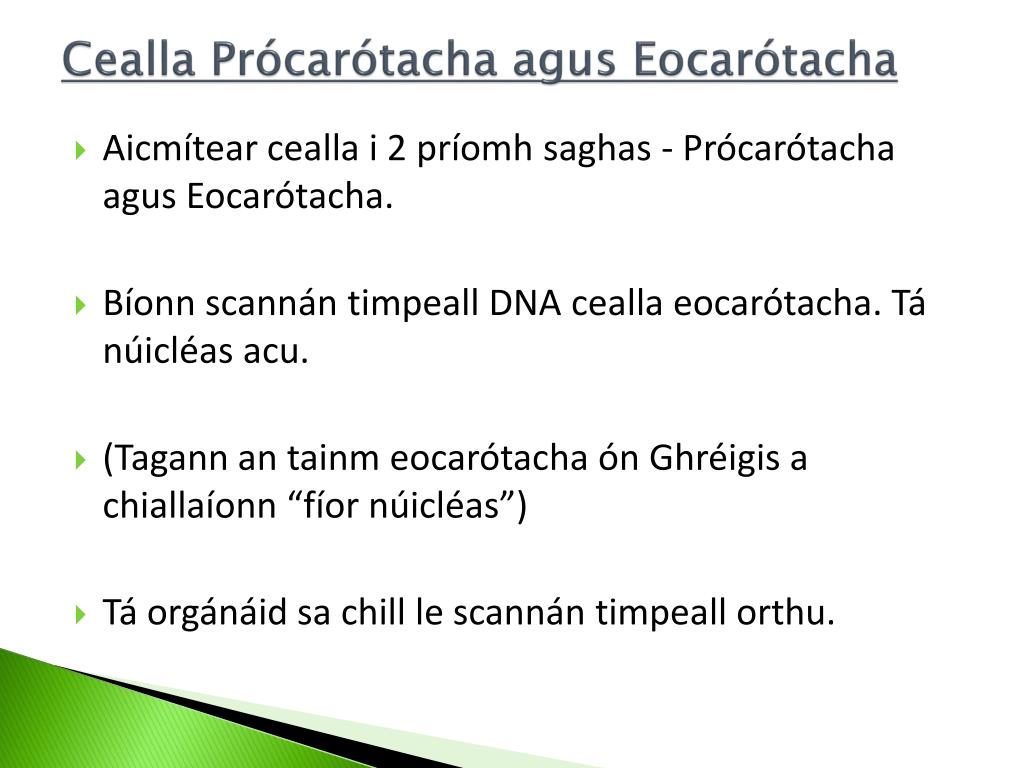 Cealla Prócarótacha agus Eocarótacha

Aicmítear cealla i 2 príomh saghas - Prócarótacha agus Eocarótacha.

Bíonn scannán timpeall DNA cealla eocarótacha. Tá núicléas acu.

(Tagann an tainm eocarótacha ón Ghréigis a chiallaíonn “fíor núicléas”)

Tá orgánáid sa chill le scannán timpeall orthu.